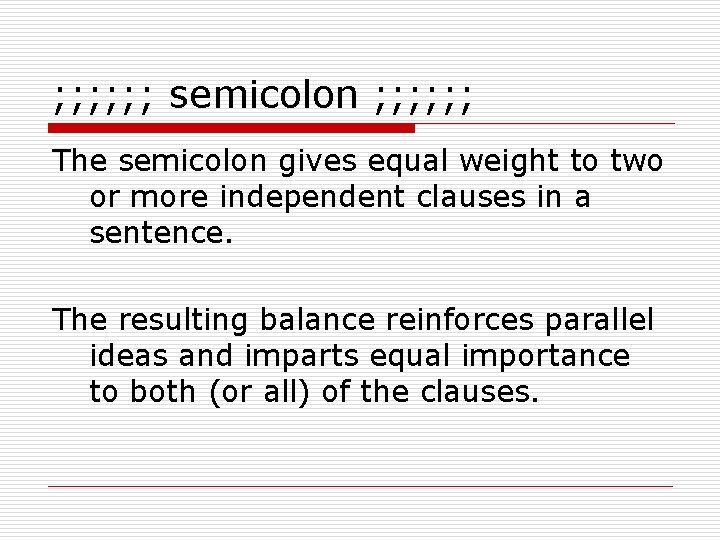 ;;;;;; semicolon ;;;;;;

The semicolon gives equal weight to two or more independent clauses in a sentence.

The resulting balance reinforces parallel ideas and imparts equal importance to both (or all) of the clauses.